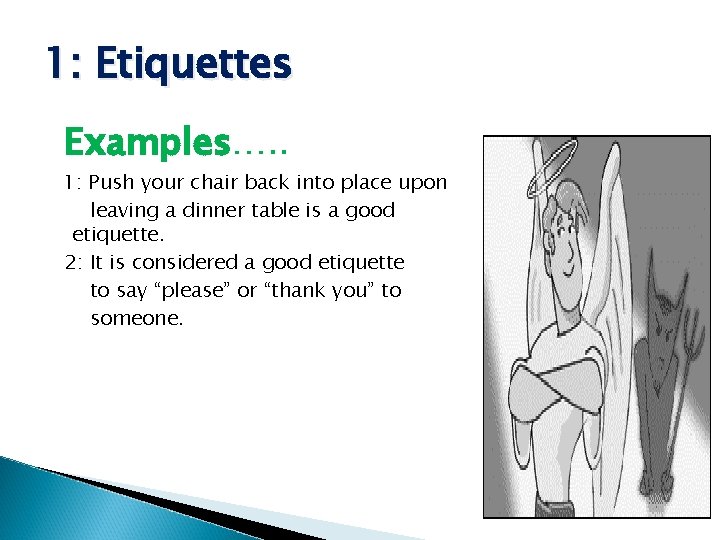 1: Etiquettes

Examples…..

1: Push your chair back into place upon leaving a dinner table is a good etiquette.

2: It is considered a good etiquette to say “please” or “thank you” to someone.